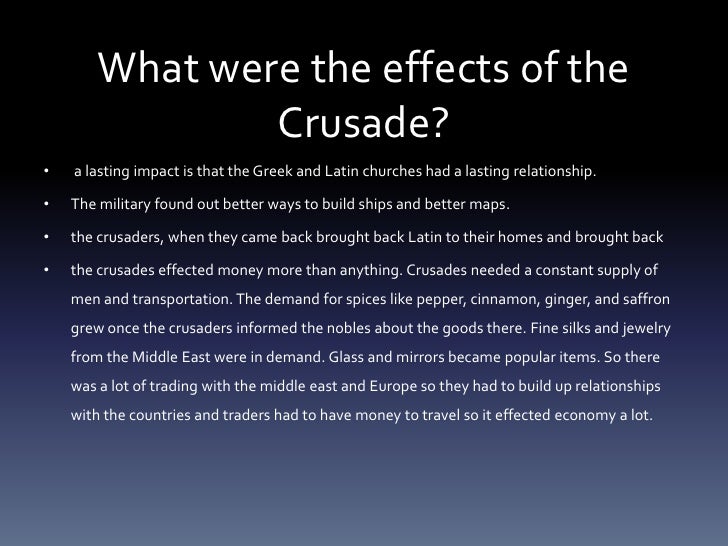 What were the effects of the Crusade?

• a lasting impact is that the Greek and Latin churches had a lasting relationship.

• The military found out better ways to build ships and better maps.

• the crusaders, when they came back brought back Latin to their homes and brought back

• the crusades effected money more than anything. Crusades needed a constant supply of men and transportation. The demand for spices like pepper, cinnamon, ginger, and saffron grew once the crusaders informed the nobles about the goods there. Fine silks and jewelry from the Middle East were in demand. Glass and mirrors became popular items. So there was a lot of trading with the middle east and Europe so they had to build up relationships with the countries and traders had to have money to travel so it effected economy a lot.